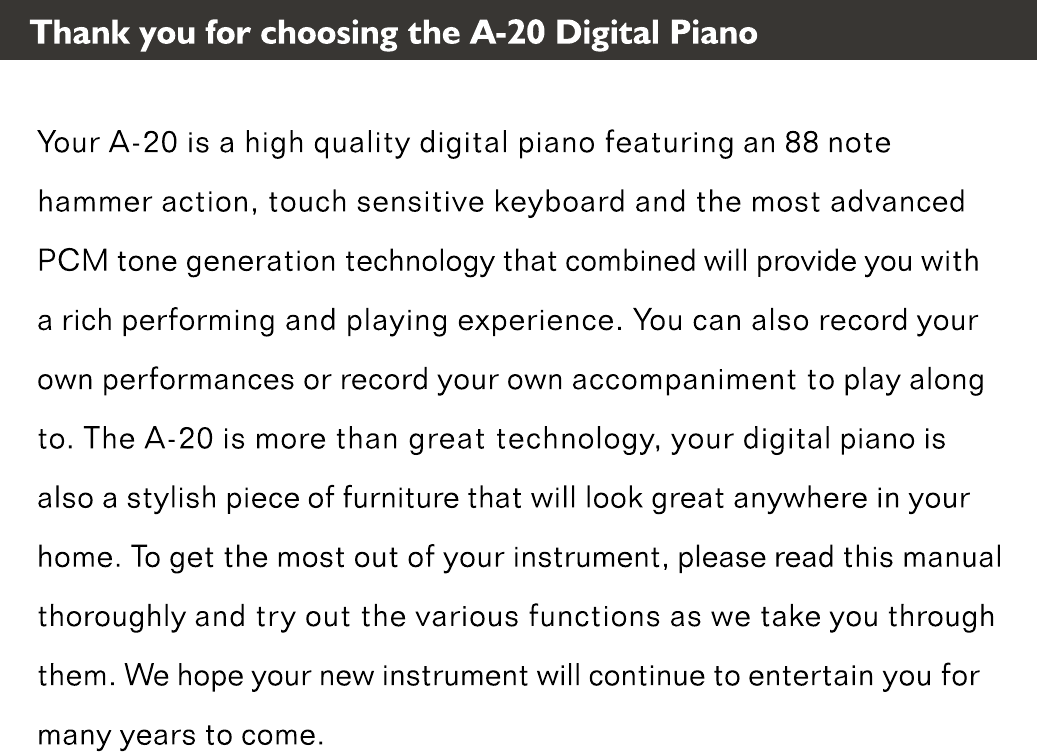 Thank you for choosing the A-20 Digital Piano

Your A-20 is a high quality digital piano featuring an 88 note hammer action, touch sensitive keyboard and the most advanced PCM tone generation technology that combined will provide you with a rich performing and playing experience. You can also record your own performances or record your own accompaniment to play along to. The A-20 is more than great technology, your digital piano is also a stylish piece of furniture that will look great anywhere in your home. To get the most out of your instrument, please read this manual thoroughly and try out the various functions as we take you through them. We hope your new instrument will continue to entertain you for many years to come.